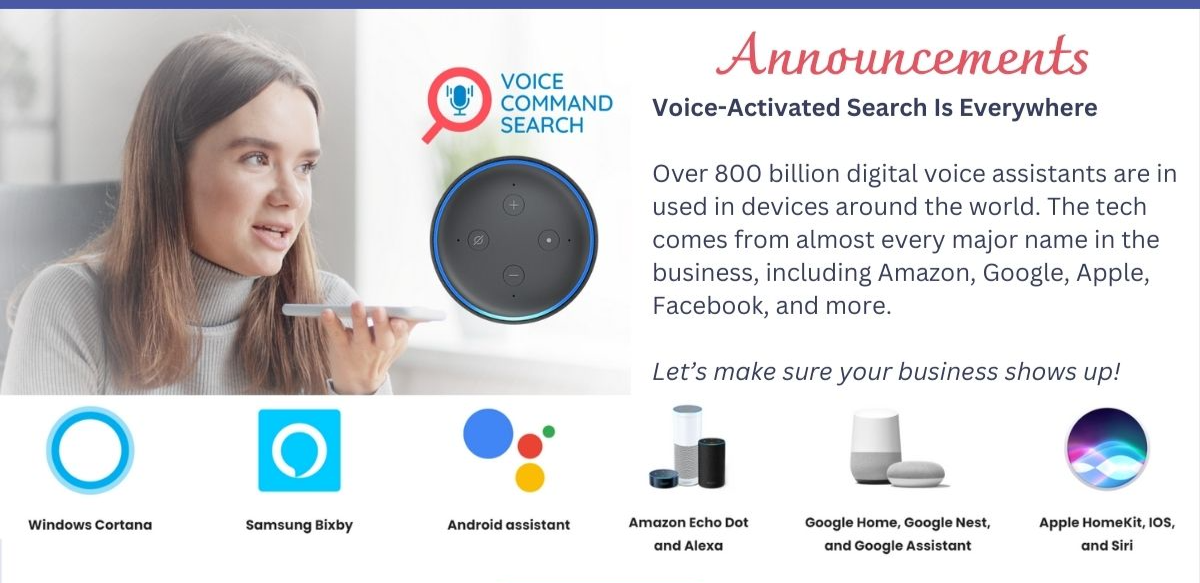 VOICE COMMAND SEARCH

Announcements

Voice-Activated Search Is Everywhere

Over 800 billion digital voice assistants are in used in devices around the world. The tech comes from almost every major name in the business, including Amazon, Google, Apple, Facebook, and more.

Let's make sure your business shows up!

Windows Cortana

Samsung Bixby

Android assistant

Amazon Echo Dot and Alexa

Google Home, Google Nest, and Google Assistant

Apple HomeKit, IOS, and Siri